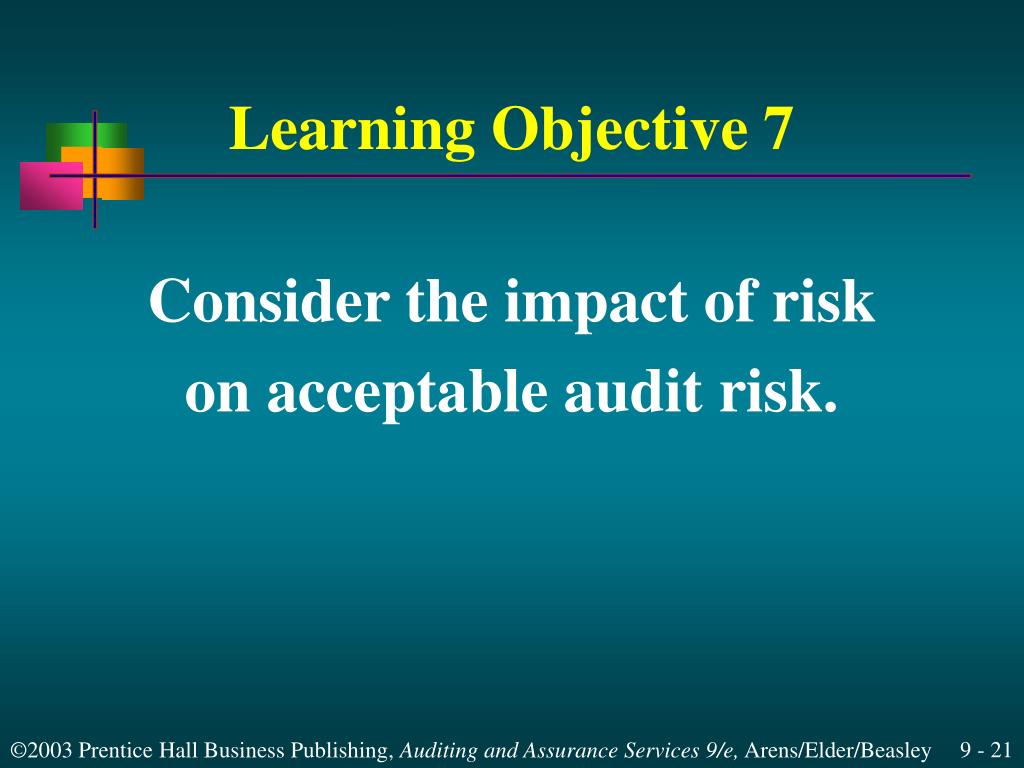 Learning Objective 7

Consider the impact of risk on acceptable audit risk.

©2003 Prentice Hall Business Publishing, Auditing and Assurance Services 9/e, Arens/Elder/Beasley 9 - 21